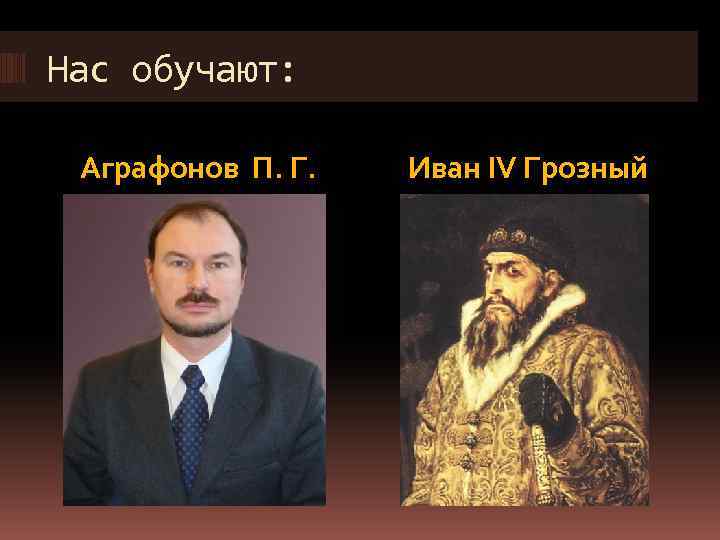 Нас обучают:

Аграфонов П. Г.

Иван IV Грозный